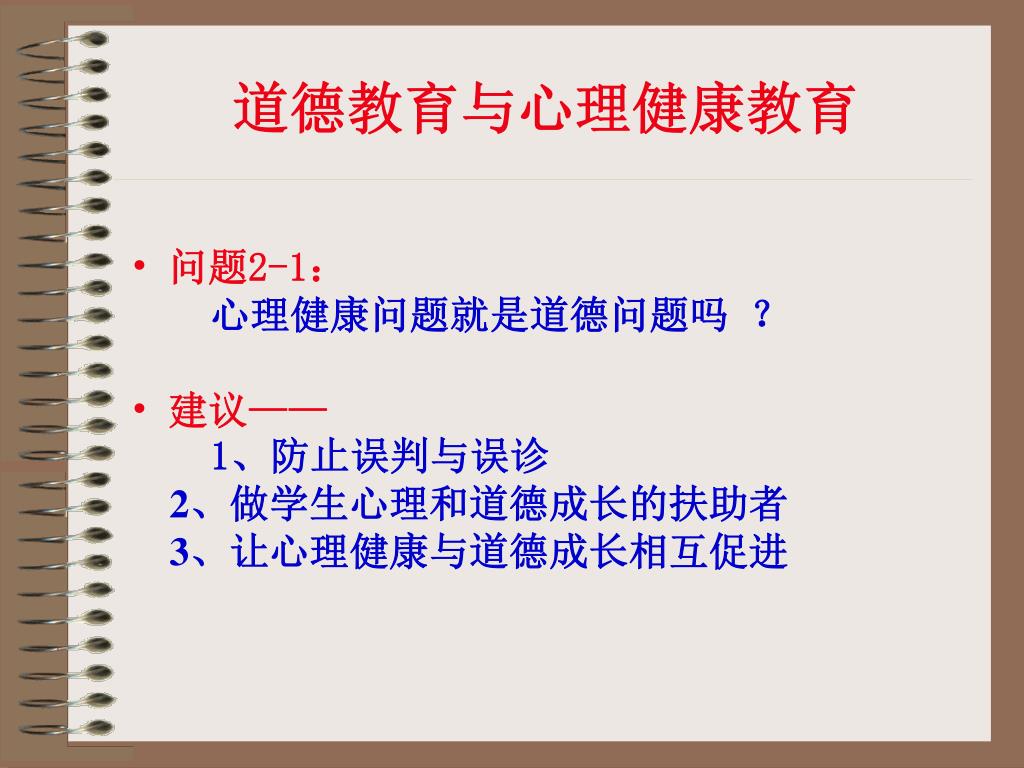 道德教育与心理健康教育

• 问题2-1：
心理健康问题就是道德问题吗 ？

• 建议——
1、防止误判与误诊
2、做学生心理和道德成长的扶助者
3、让心理健康与道德成长相互促进